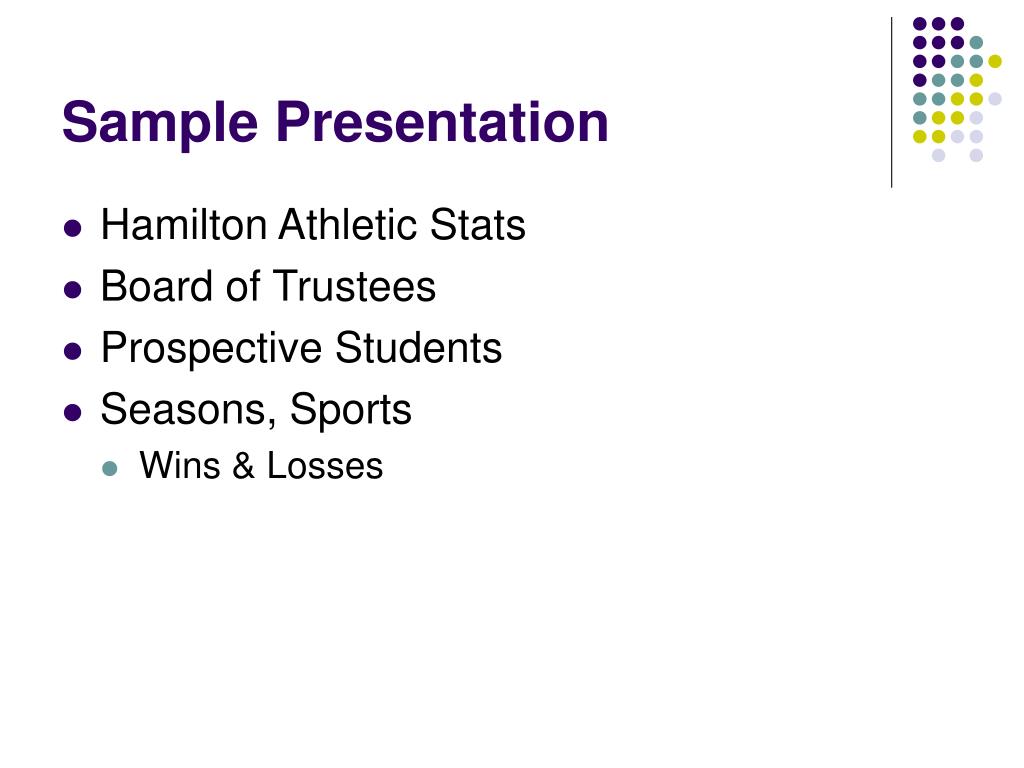 Sample Presentation

- Hamilton Athletic Stats
- Board of Trustees
- Prospective Students
- Seasons, Sports
  - Wins & Losses